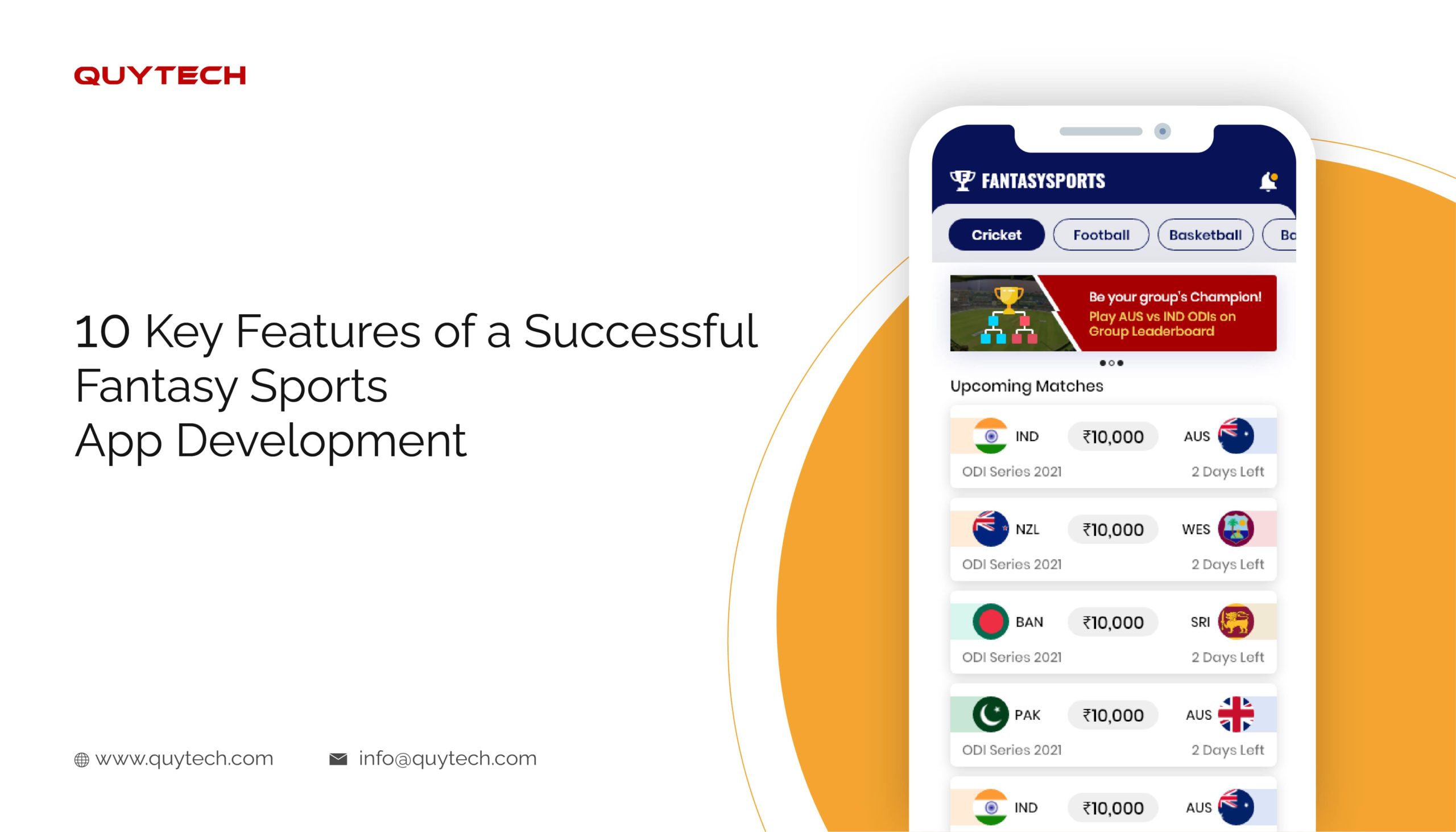 QUYTECH

10 Key Features of a Successful Fantasy Sports App Development

www.quytech.com info@quytech.com

FANTASYSPORTS

Cricket Football Basketball Ba

Be your group's Champion!
Play AUS vs IND ODIs on Group Leaderboard

Upcoming Matches

IND ₹10,000 AUS
ODI Series 2021 2 Days Left

NZL ₹10,000 WES
ODI Series 2021 2 Days Left

BAN ₹10,000 SRI
ODI Series 2021 2 Days Left

PAK ₹10,000 AUS
ODI Series 2021 2 Days Left

IND ₹10,000 AUS